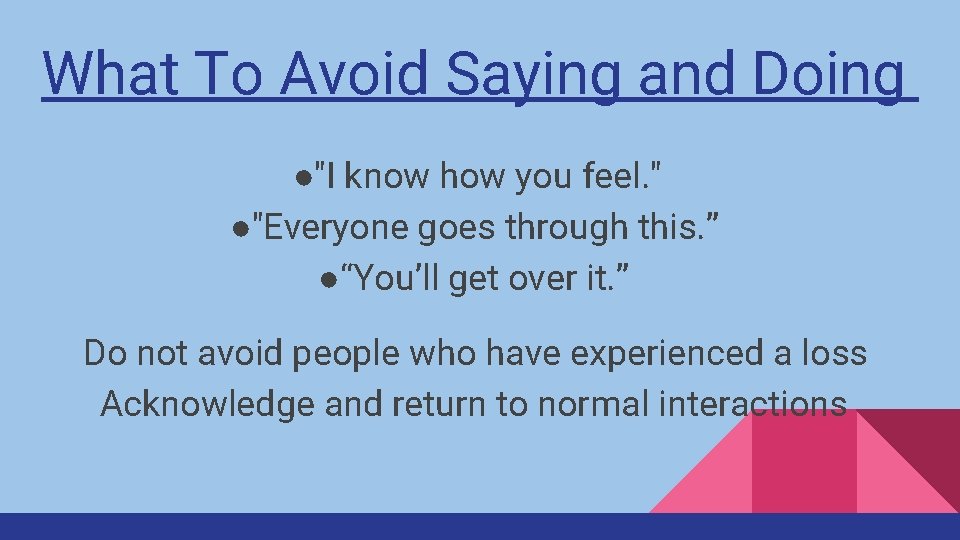 What To Avoid Saying and Doing

●"I know how you feel."
●"Everyone goes through this.”
●“You’ll get over it.”

Do not avoid people who have experienced a loss
Acknowledge and return to normal interactions